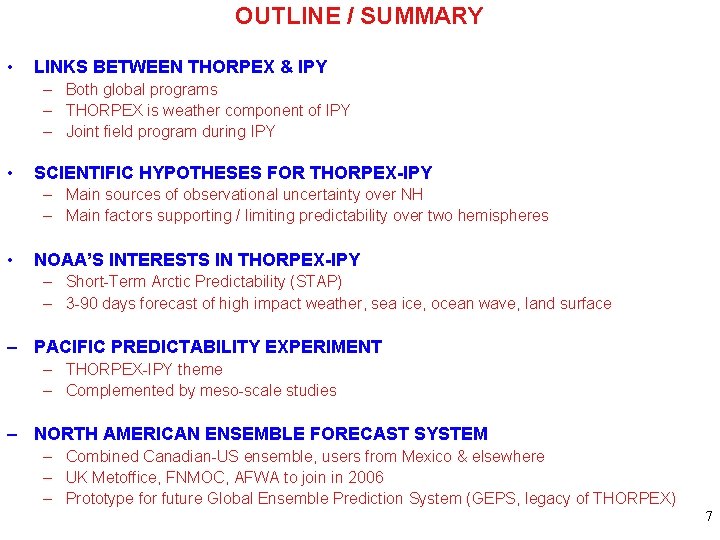 OUTLINE / SUMMARY

• LINKS BETWEEN THORPEX & IPY
– Both global programs
– THORPEX is weather component of IPY
– Joint field program during IPY

• SCIENTIFIC HYPOTHESES FOR THORPEX-IPY
– Main sources of observational uncertainty over NH
– Main factors supporting / limiting predictability over two hemispheres

• NOAA'S INTERESTS IN THORPEX-IPY
– Short-Term Arctic Predictability (STAP)
– 3-90 days forecast of high impact weather, sea ice, ocean wave, land surface

– PACIFIC PREDICTABILITY EXPERIMENT
– THORPEX-IPY theme
– Complemented by meso-scale studies

– NORTH AMERICAN ENSEMBLE FORECAST SYSTEM
– Combined Canadian-US ensemble, users from Mexico & elsewhere
– UK Metoffice, FNMOC, AFWA to join in 2006
– Prototype for future Global Ensemble Prediction System (GEPS, legacy of THORPEX)

7